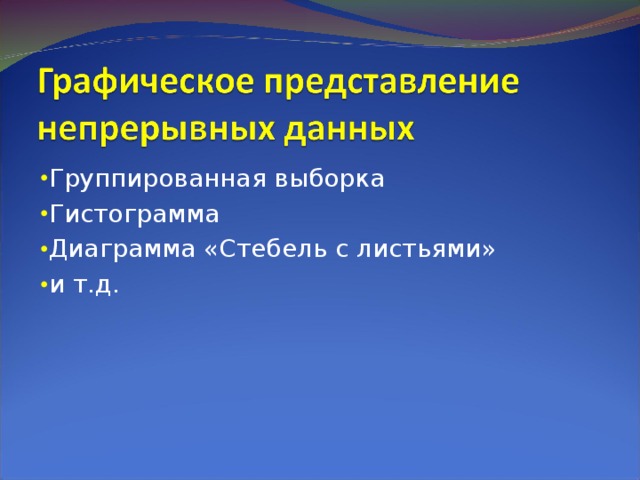 Графическое представление непрерывных данных

•Группированная выборка
•Гистограмма
•Диаграмма «Стебель с листьями»
•и т.д.